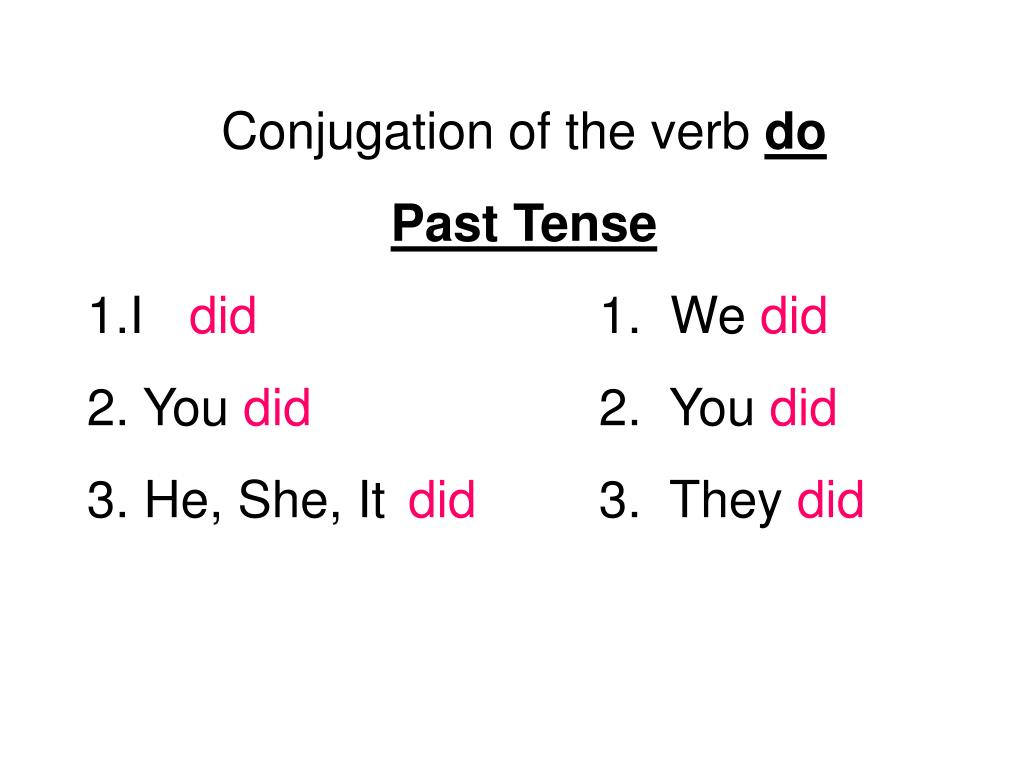 Conjugation of the verb do

Past Tense

1.I did
2. You did
3. He, She, It did

1. We did
2. You did
3. They did